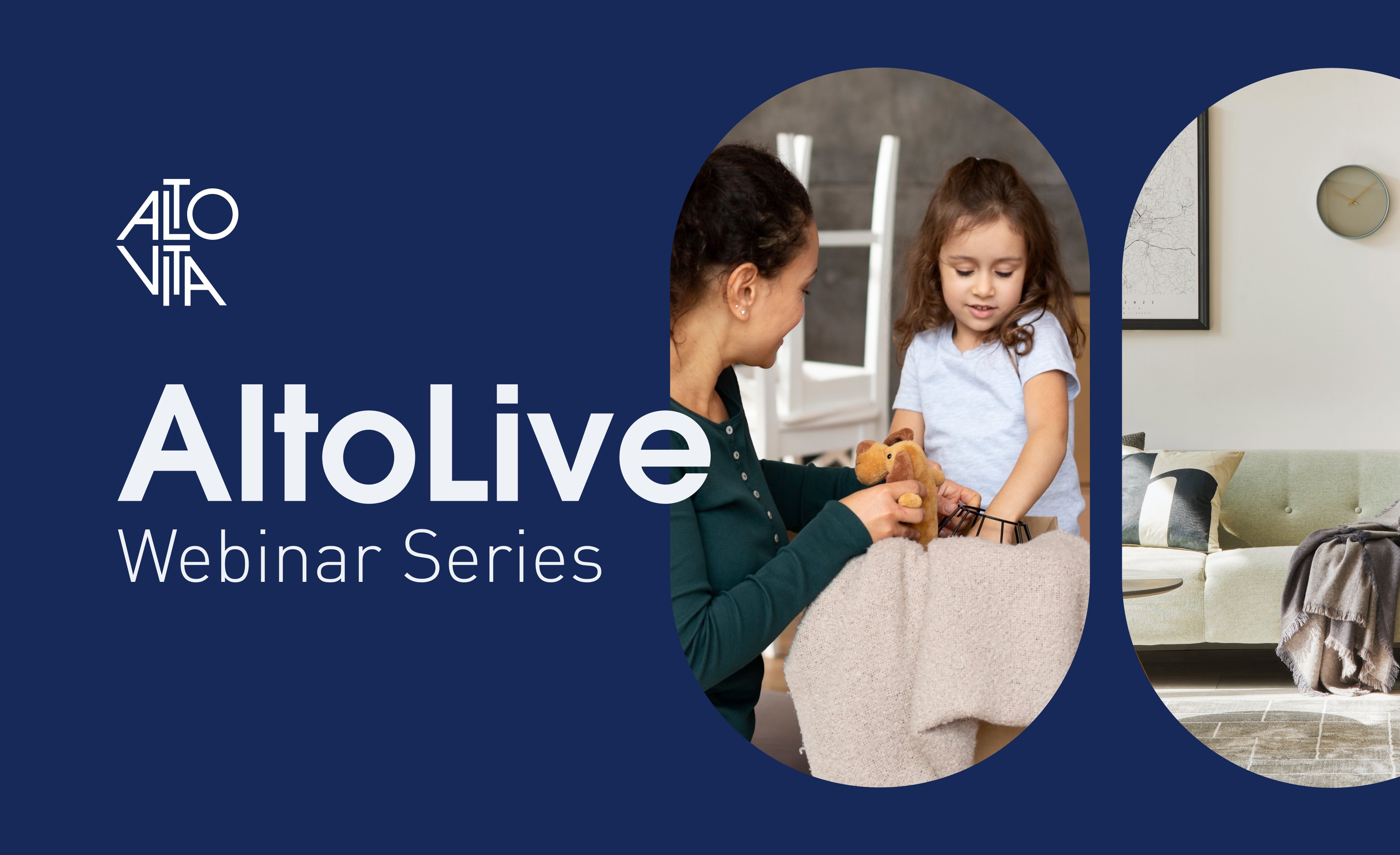 ALTO
VITA

AltoLive
Webinar Series